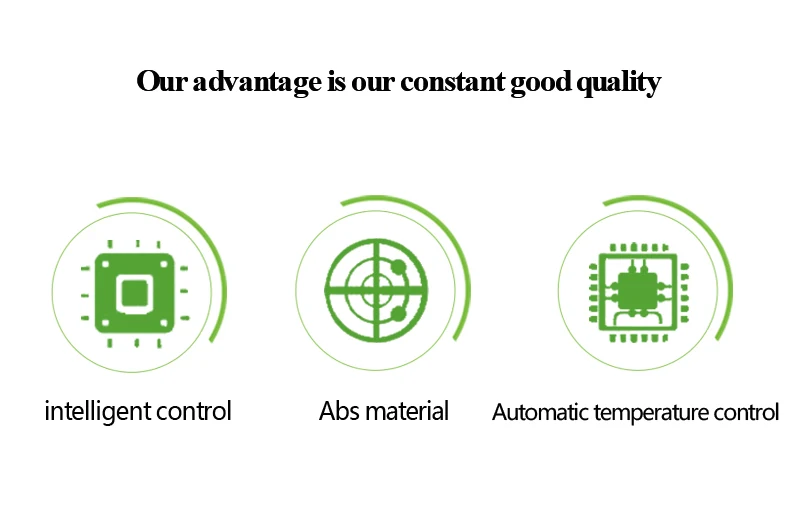 Our advantage is our constant good quality

intelligent control

Abs material

Automatic temperature control